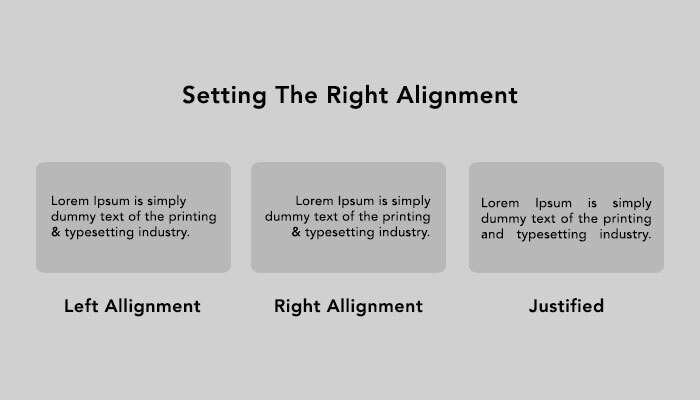 Setting The Right Alignment

Lorem Ipsum is simply dummy text of the printing & typesetting industry.

Left Allignment

Lorem Ipsum is simply dummy text of the printing & typesetting industry.

Right Allignment

Lorem Ipsum is simply dummy text of the printing and typesetting industry.

Justified